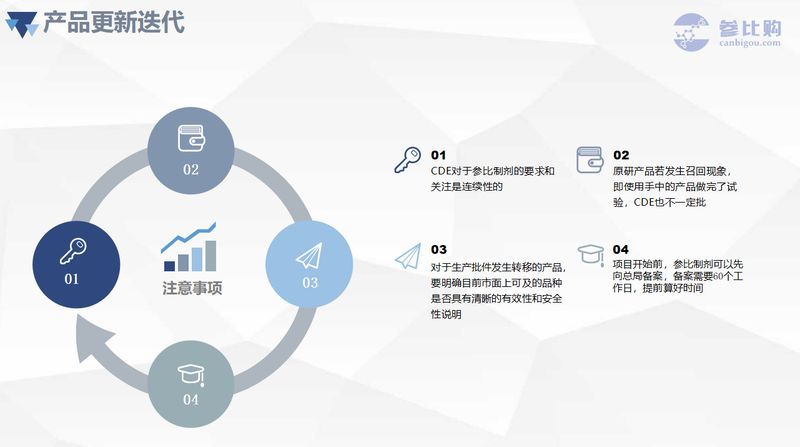 产品更新迭代

参比购
canbigou.com

02

01

注意事项

03

04

01
CDE对于参比制剂的要求和关注是连续性的

02
原研产品若发生召回现象，即使用手中的产品做完了试验，CDE也不一定批

03
对于生产批件发生转移的产品，要明确目前市面上可及的品种是否具有清晰的有效性和安全性说明

04
项目开始前，参比制剂可以先向总局备案，备案需要60个工作日，提前算好时间